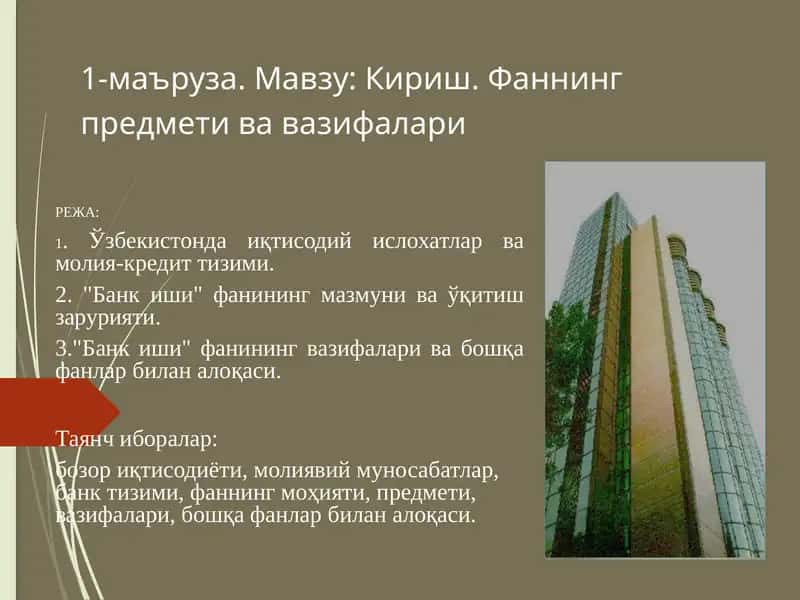 1-маъруза. Мавзу: Кириш. Фаннинг предмети ва вазифалари

РЕЖА:

1. Ўзбекистонда иқтисодий ислохатлар ва молия-кредит тизими.

2. "Банк иши" фанининг мазмуни ва ўқитиш зарурияти.

3."Банк иши" фанининг вазифалари ва бошқа фанлар билан алоқаси.

Таянч иборалар:

бозор иқтисодиёти, молиявий муносабатлар, банк тизими, фаннинг моҳияти, предмети, вазифалари, бошқа фанлар билан алоқаси.